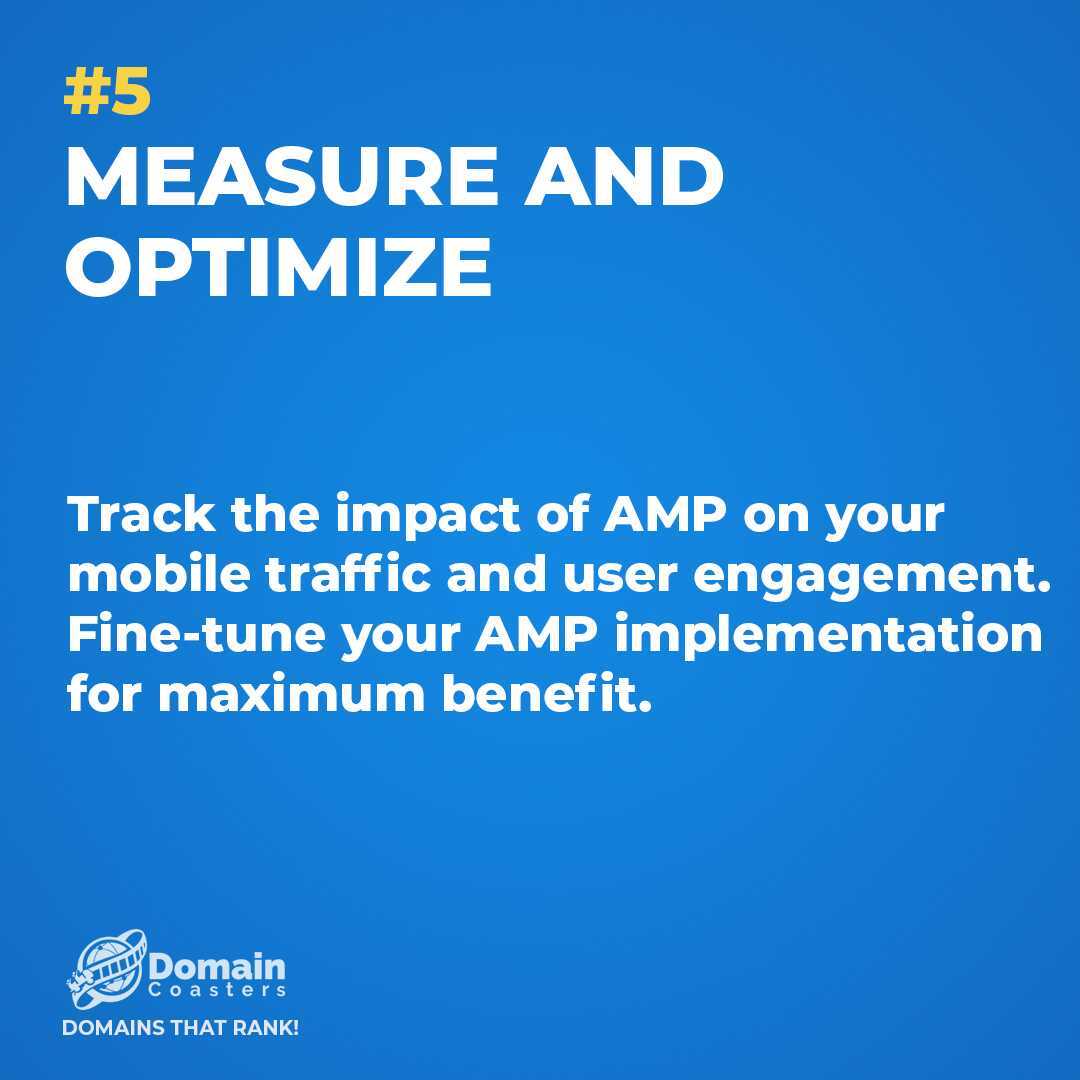 #5
MEASURE AND OPTIMIZE

Track the impact of AMP on your mobile traffic and user engagement. Fine-tune your AMP implementation for maximum benefit.

Domain Coasters
DOMAINS THAT RANK!